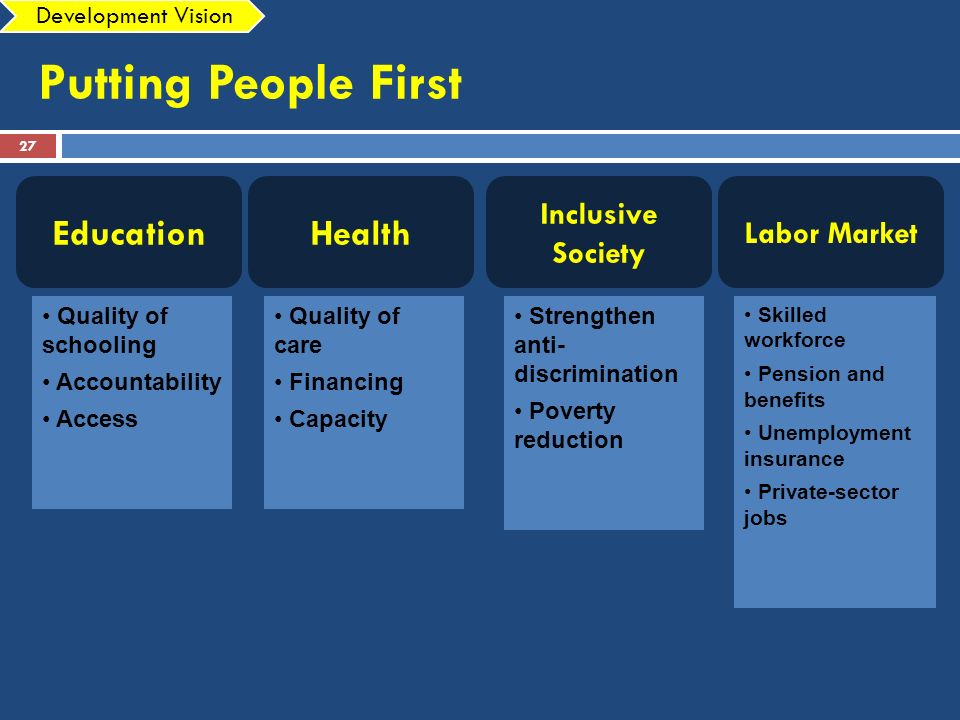 Development Vision

Putting People First

27

Education

• Quality of schooling
• Accountability
• Access

Health

• Quality of care
• Financing
• Capacity

Inclusive Society

• Strengthen anti-discrimination
• Poverty reduction

Labor Market

• Skilled workforce
• Pension and benefits
• Unemployment insurance
• Private-sector jobs